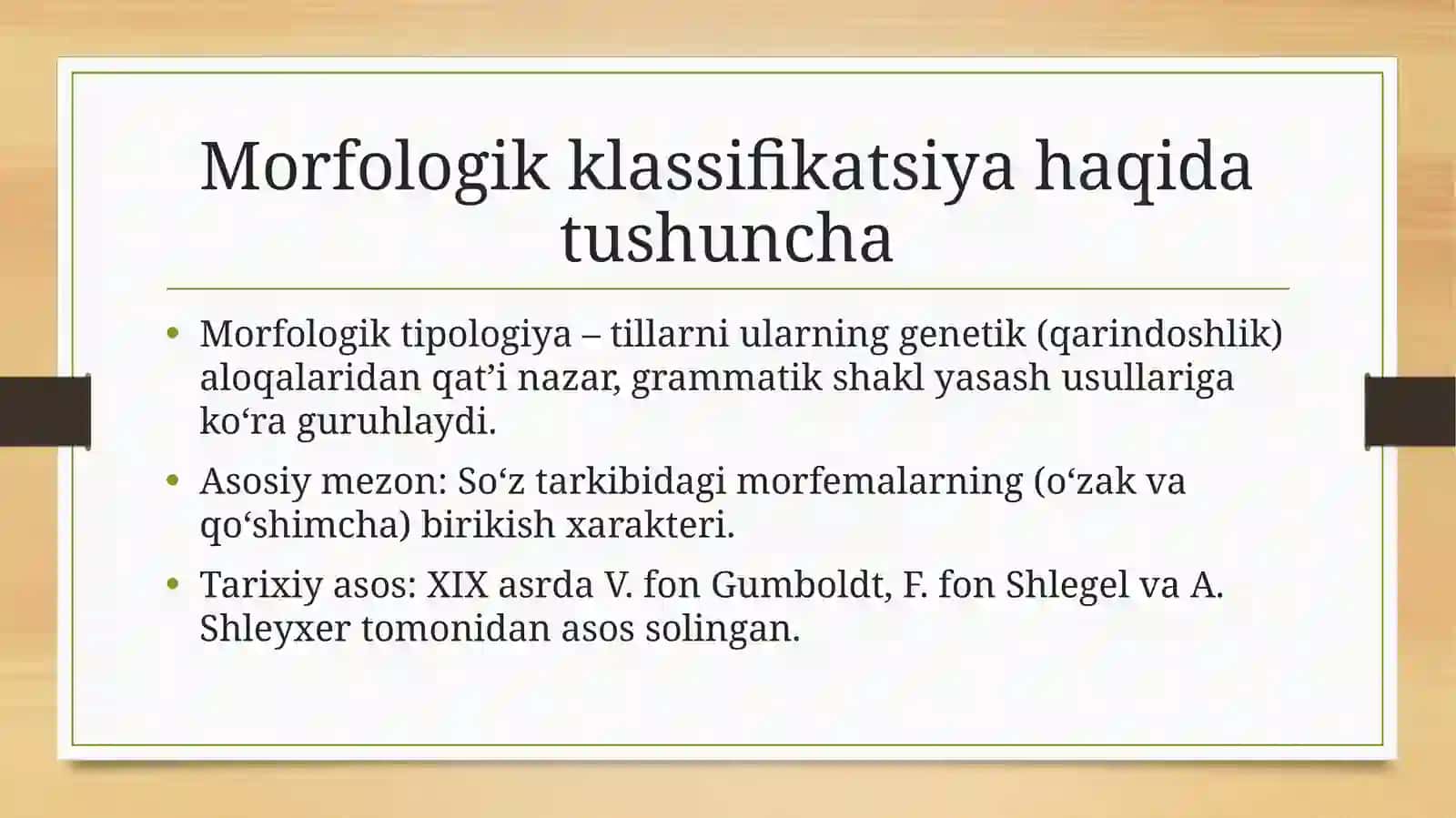 Morfologik klassifikatsiya haqida tushuncha

• Morfologik tipologiya – tillarni ularning genetik (qarindoshlik) aloqalaridan qat’i nazar, grammatik shakl yasash usullariga ko‘ra guruhlaydi.

• Asosiy mezon: So‘z tarkibidagi morfemalarning (o‘zak va qo‘shimcha) birikish xarakteri.

• Tarixiy asos: XIX asrda V. fon Gumboldt, F. fon Shlegel va A. Shleyxer tomonidan asos solingan.